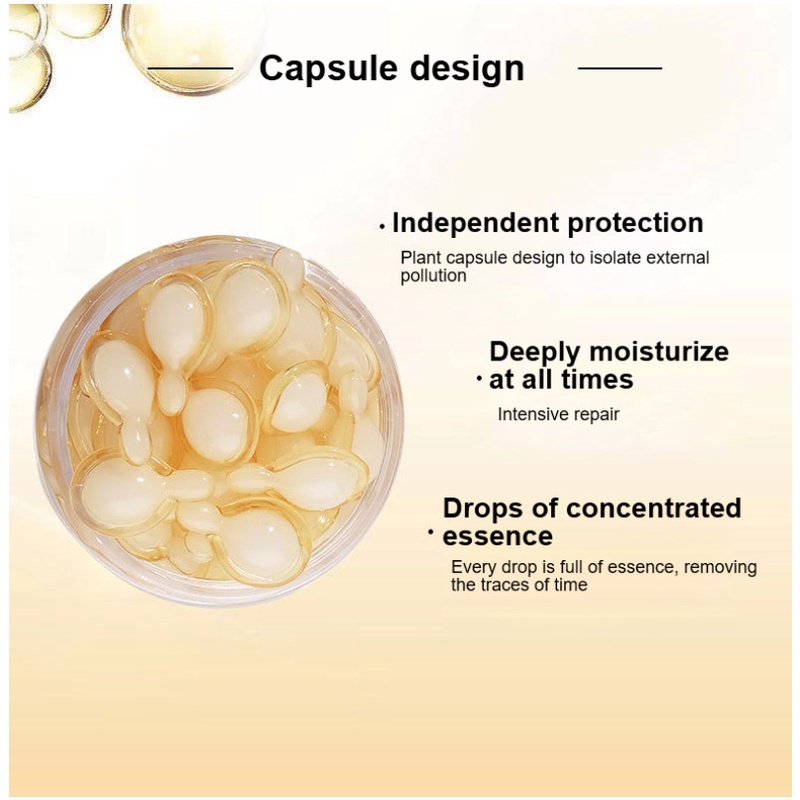 Capsule design

· Independent protection
Plant capsule design to isolate external pollution

· Deeply moisturize at all times
Intensive repair

· Drops of concentrated essence
Every drop is full of essence, removing the traces of time